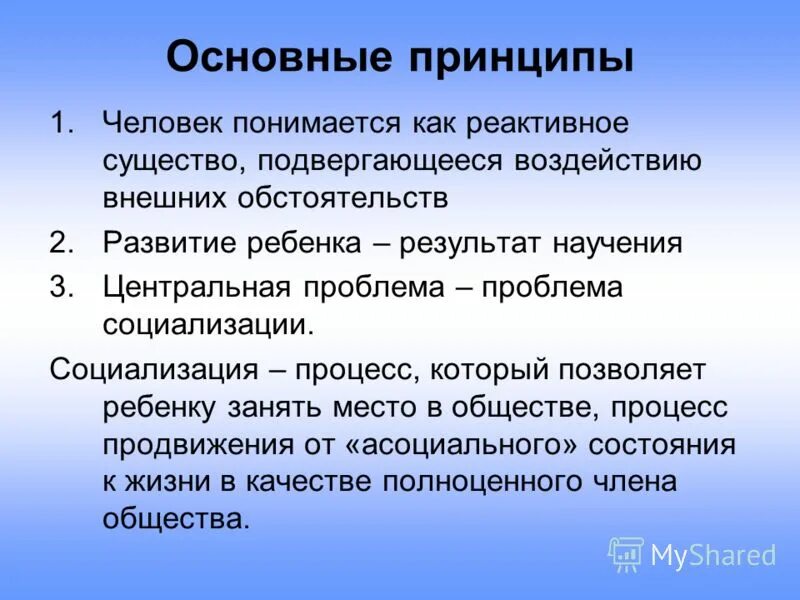 Основные принципы

1. Человек понимается как реактивное существо, подвергающееся воздействию внешних обстоятельств
2. Развитие ребенка – результат научения
3. Центральная проблема – проблема социализации.

Социализация – процесс, который позволяет ребенку занять место в обществе, процесс продвижения от «асоциального» состояния к жизни в качестве полноценного члена общества.

MyShared